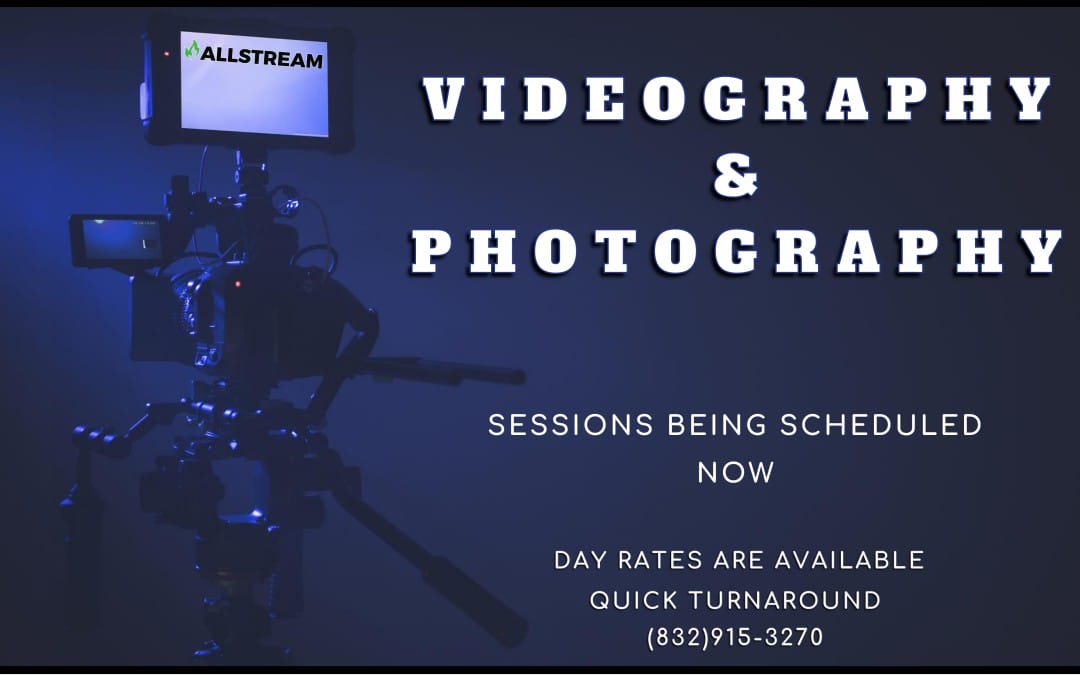 ALLSTREAM

VIDEOGRAPHY
&
PHOTOGRAPHY

SESSIONS BEING SCHEDULED NOW

DAY RATES ARE AVAILABLE
QUICK TURNAROUND
(832)915-3270